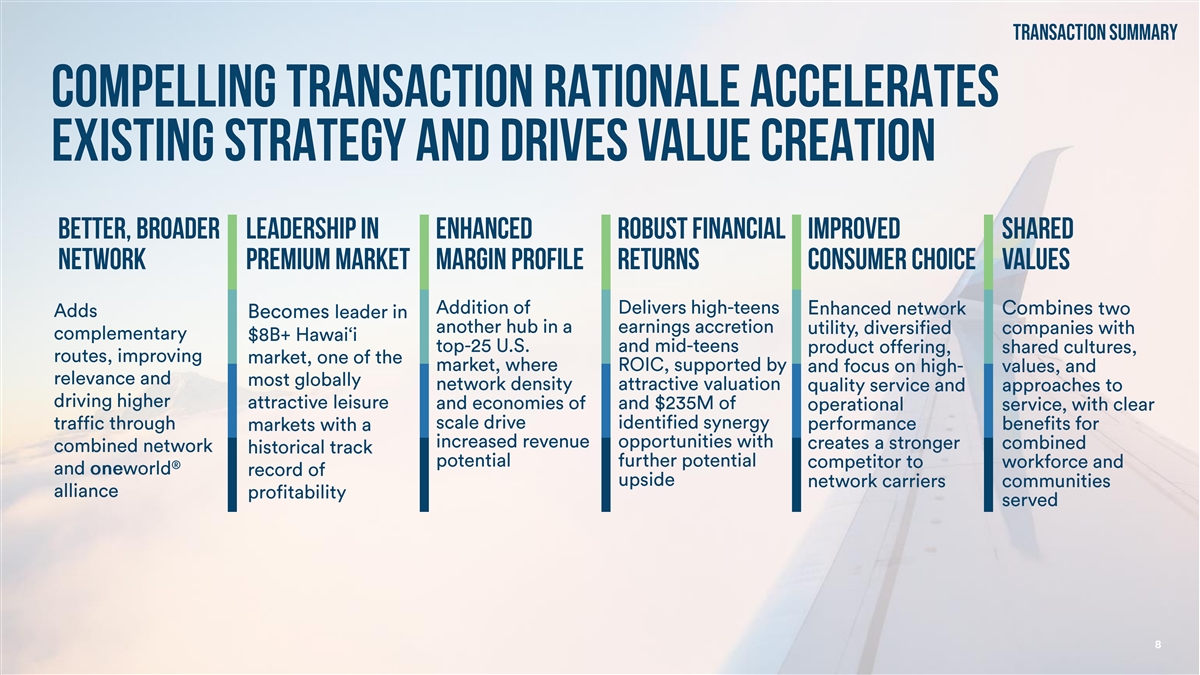 TRANSACTION SUMMARY

COMPELLING TRANSACTION RATIONALE ACCELERATES EXISTING STRATEGY AND DRIVES VALUE CREATION

BETTER, BROADER NETWORK

Adds complementary routes, improving relevance and driving higher traffic through combined network and oneworld® alliance

LEADERSHIP IN PREMIUM MARKET

Becomes leader in $8B+ Hawai'i market, one of the most globally attractive leisure markets with a historical track record of profitability

ENHANCED MARGIN PROFILE

Addition of another hub in a top-25 U.S. market, where network density and economies of scale drive increased revenue potential

ROBUST FINANCIAL RETURNS

Delivers high-teens earnings accretion and mid-teens ROIC, supported by attractive valuation and $235M of identified synergy opportunities with further potential upside

IMPROVED CONSUMER CHOICE

Enhanced network utility, diversified product offering, and focus on high-quality service and operational performance creates a stronger competitor to network carriers

SHARED VALUES

Combines two companies with shared cultures, values, and approaches to service, with clear benefits for combined workforce and communities served

8